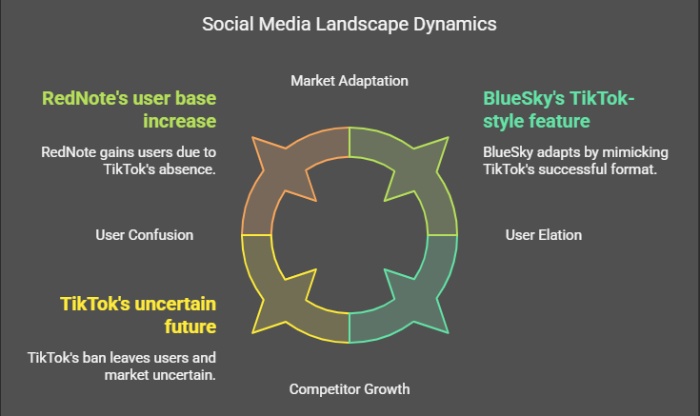 Social Media Landscape Dynamics

Market Adaptation

RedNote's user base increase

RedNote gains users due to TikTok's absence.

BlueSky's TikTok-style feature

BlueSky adapts by mimicking TikTok's successful format.

User Confusion

User Elation

TikTok's uncertain future

TikTok's ban leaves users and market uncertain.

Competitor Growth